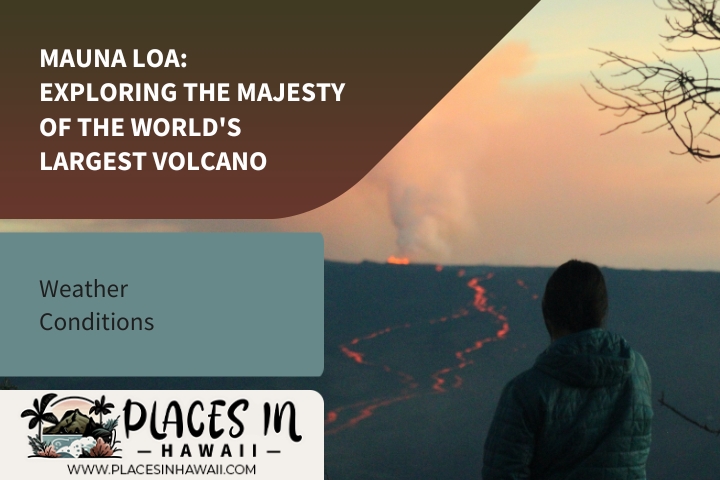 MAUNA LOA:
EXPLORING THE MAJESTY OF THE WORLD'S LARGEST VOLCANO

Weather Conditions

PLACES IN
— HAWAII —
WWW.PLACESINHAWAII.COM